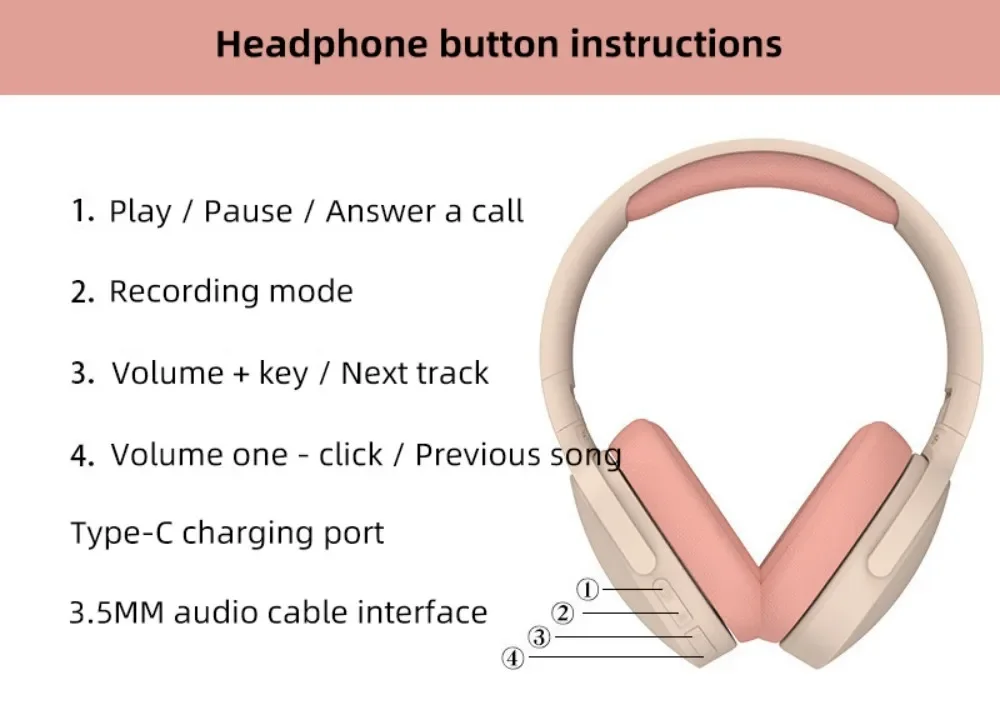 Headphone button instructions

1. Play / Pause / Answer a call

2. Recording mode

3. Volume + key / Next track

4. Volume one - click / Previous song

Type-C charging port

3.5MM audio cable interface

①
②
③
④